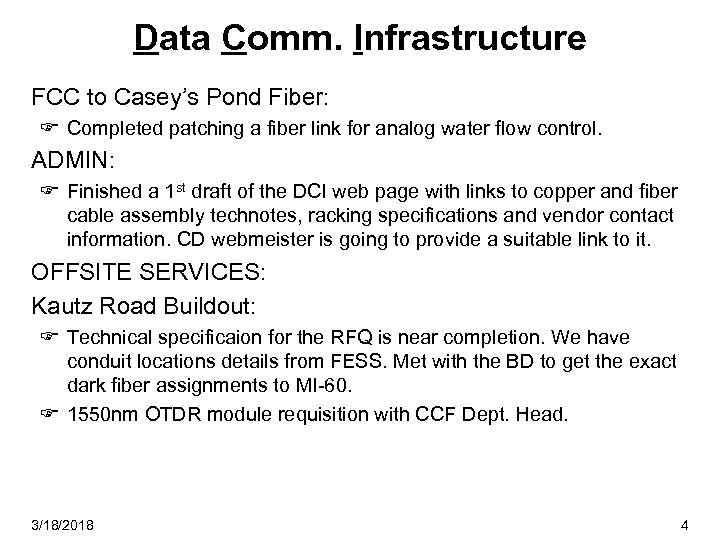 Data Comm. Infrastructure

FCC to Casey's Pond Fiber:

☞ Completed patching a fiber link for analog water flow control.

ADMIN:

☞ Finished a 1$^{st}$ draft of the DCI web page with links to copper and fiber cable assembly technotes, racking specifications and vendor contact information. CD webmeister is going to provide a suitable link to it.

OFFSITE SERVICES:

Kautz Road Buildout:

☞ Technical specificaion for the RFQ is near completion. We have conduit locations details from FESS. Met with the BD to get the exact dark fiber assignments to MI-60.

☞ 1550nm OTDR module requisition with CCF Dept. Head.

3/18/2018

4